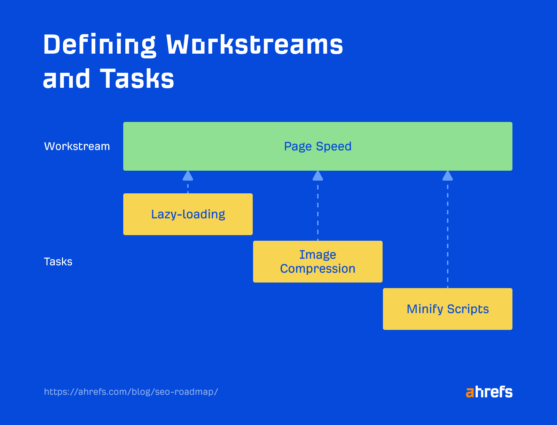 Defining Workstreams and Tasks

Workstream

Page Speed

Lazy-loading

Tasks

Image Compression

Minify Scripts

https://ahrefs.com/blog/seo-roadmap/

ahrefs